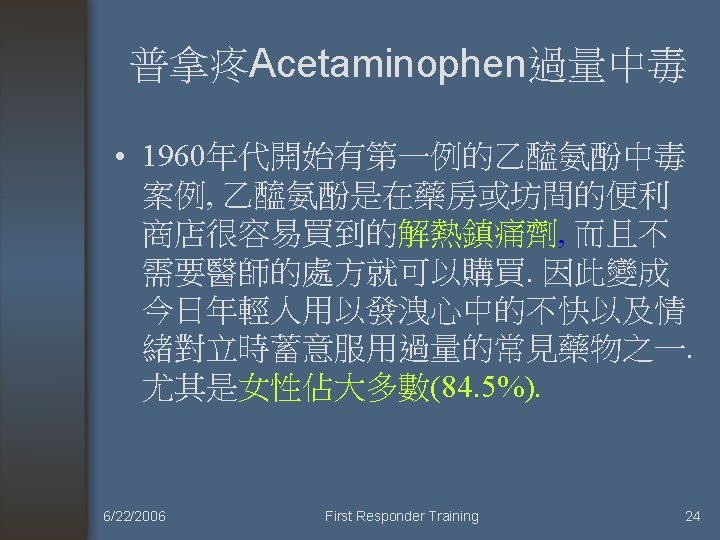 普拿疼Acetaminophen過量中毒

• 1960年代開始有第一例的乙醯氨酚中毒案例, 乙醯氨酚是在藥房或坊間的便利商店很容易買到的解熱鎮痛劑, 而且不需要醫師的處方就可以購買. 因此變成今日年輕人用以發洩心中的不快以及情緒對立時蓄意服用過量的常見藥物之一. 尤其是女性佔大多數(84.5%).

6/22/2006 First Responder Training 24